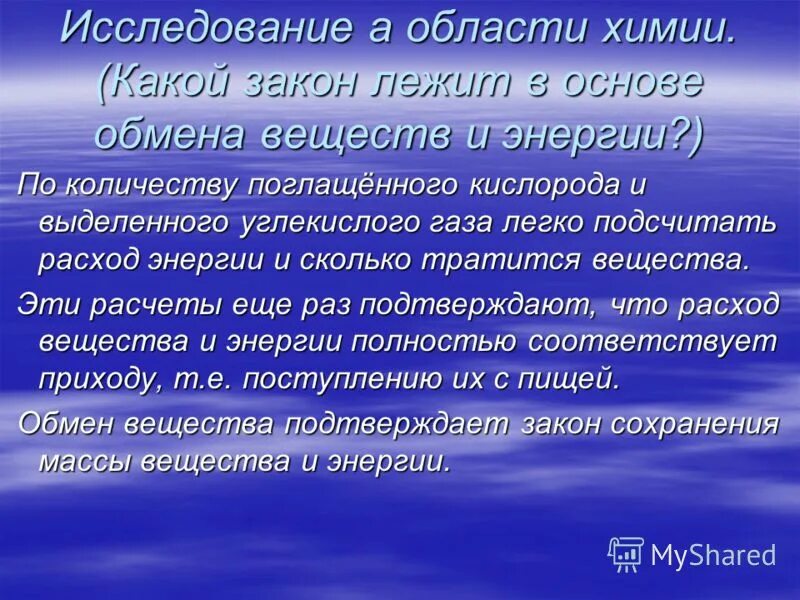 Исследование а области химии. (Какой закон лежит в основе обмена веществ и энергии?)

По количеству поглащённого кислорода и выделенного углекислого газа легко подсчитать расход энергии и сколько тратится вещества.

Эти расчеты еще раз подтверждают, что расход вещества и энергии полностью соответствует приходу, т.е. поступлению их с пищей.

Обмен вещества подтверждает закон сохранения массы вещества и энергии.

MyShared